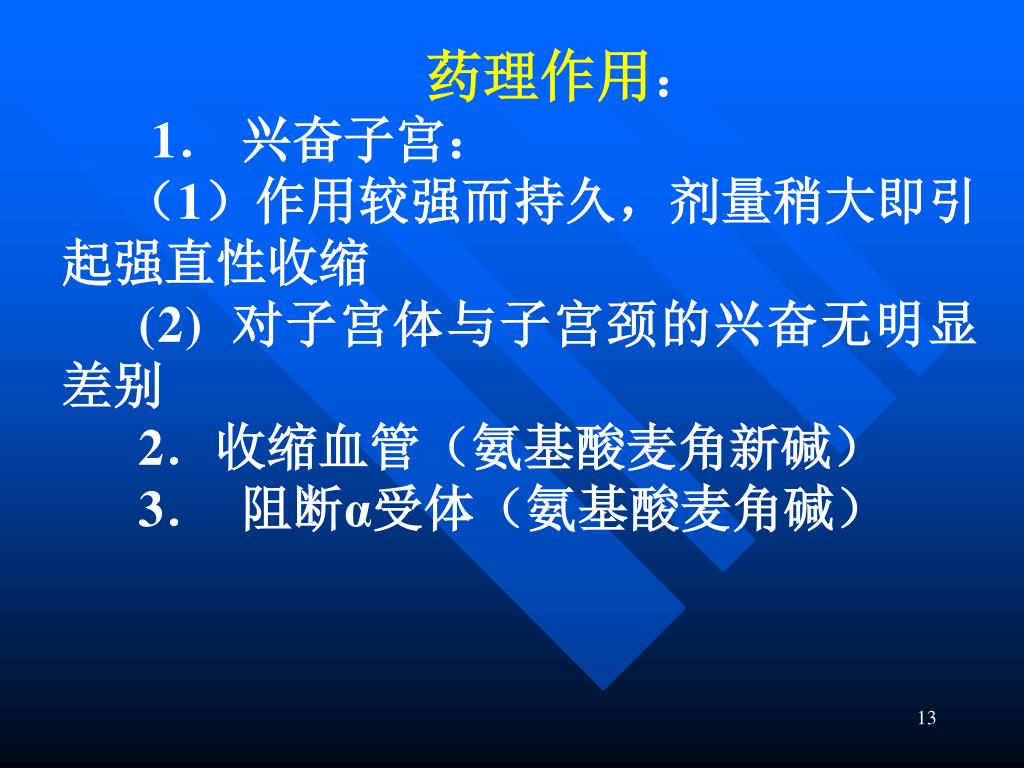 药理作用：

1. 兴奋子宫：

（1）作用较强而持久，剂量稍大即引起强直性收缩

(2) 对子宫体与子宫颈的兴奋无明显差别

2. 收缩血管（氨基酸麦角新碱）

3. 阻断α受体（氨基酸麦角碱）

13